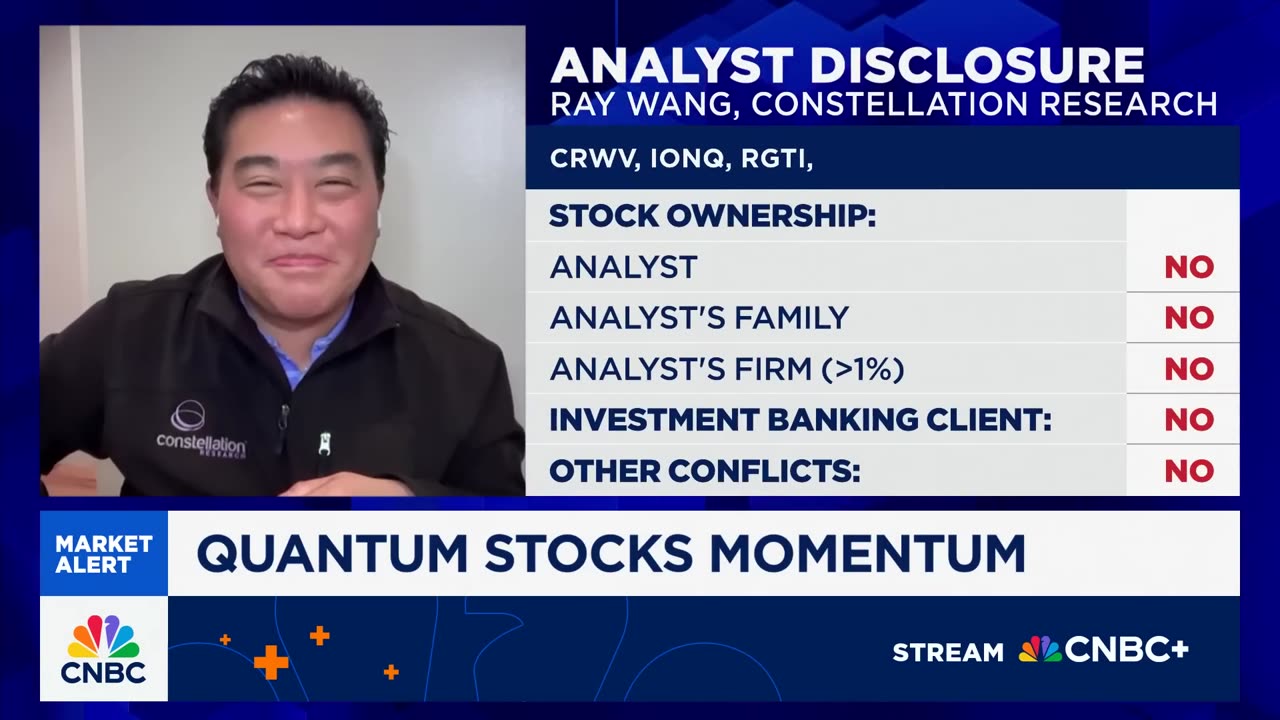 constellation
RESEARCH

ANALYST DISCLOSURE
RAY WANG, CONSTELLATION RESEARCH

CRWV, IONQ, RGTI,

| STOCK OWNERSHIP: | |
|---|---|
| ANALYST | NO |
| ANALYST'S FAMILY | NO |
| ANALYST'S FIRM (>1%) | NO |
| INVESTMENT BANKING CLIENT: | NO |
| OTHER CONFLICTS: | NO |

MARKET ALERT
QUANTUM STOCKS MOMENTUM

CNBC

STREAM CNBC+